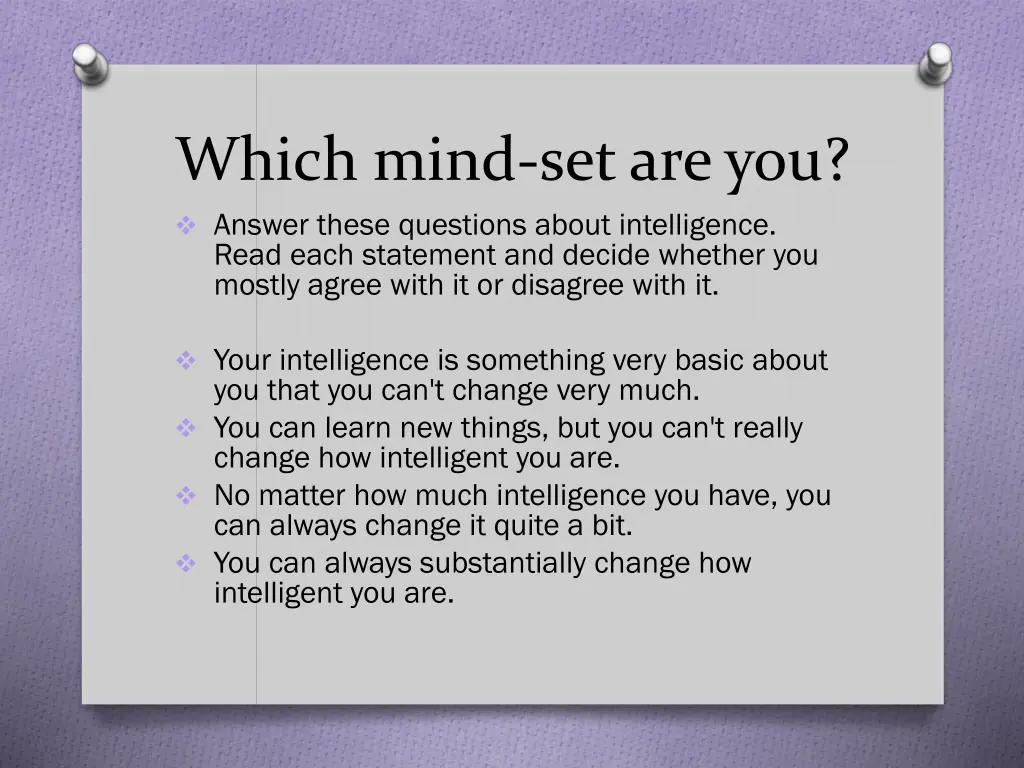 Which mind-set are you?

❖ Answer these questions about intelligence. Read each statement and decide whether you mostly agree with it or disagree with it.

❖ Your intelligence is something very basic about you that you can't change very much.
❖ You can learn new things, but you can't really change how intelligent you are.
❖ No matter how much intelligence you have, you can always change it quite a bit.
❖ You can always substantially change how intelligent you are.